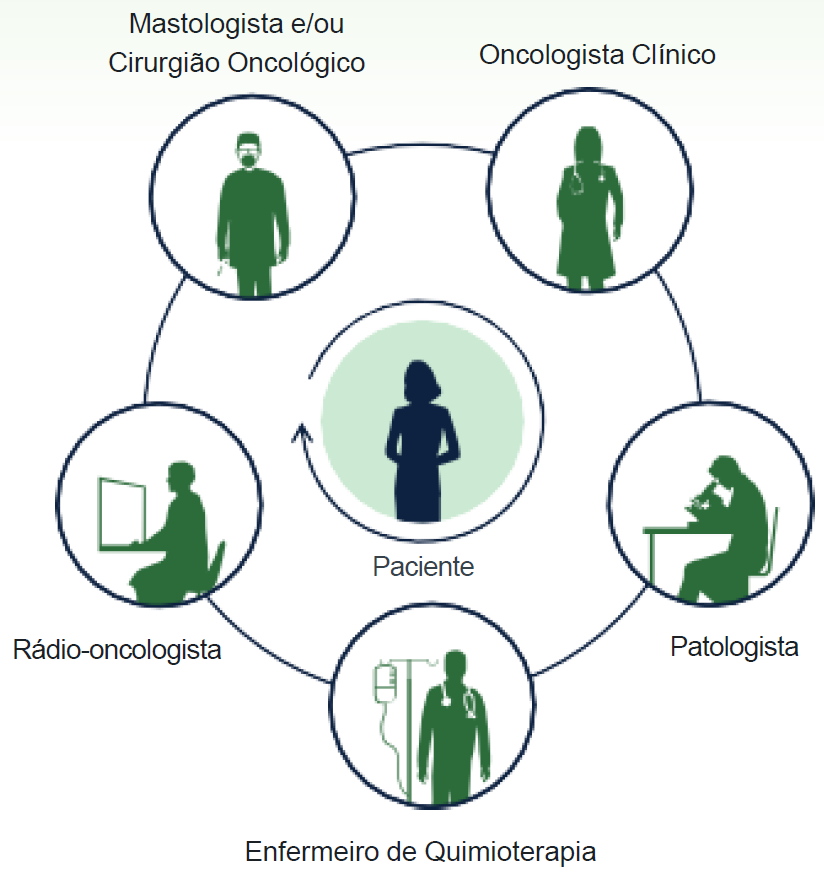 Mastologista e/ou Cirurgião Oncológico

Oncologista Clínico

Paciente

Rádio-oncologista

Patologista

Enfermeiro de Quimioterapia